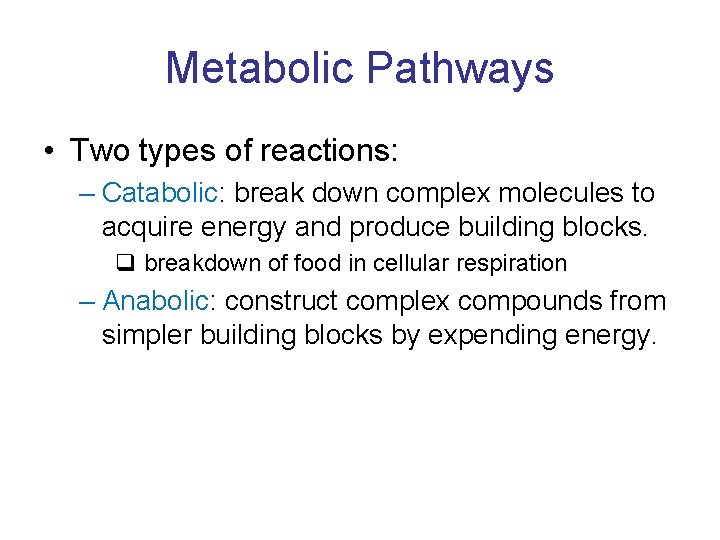 Metabolic Pathways

• Two types of reactions:

– Catabolic: break down complex molecules to acquire energy and produce building blocks.

❑ breakdown of food in cellular respiration

– Anabolic: construct complex compounds from simpler building blocks by expending energy.